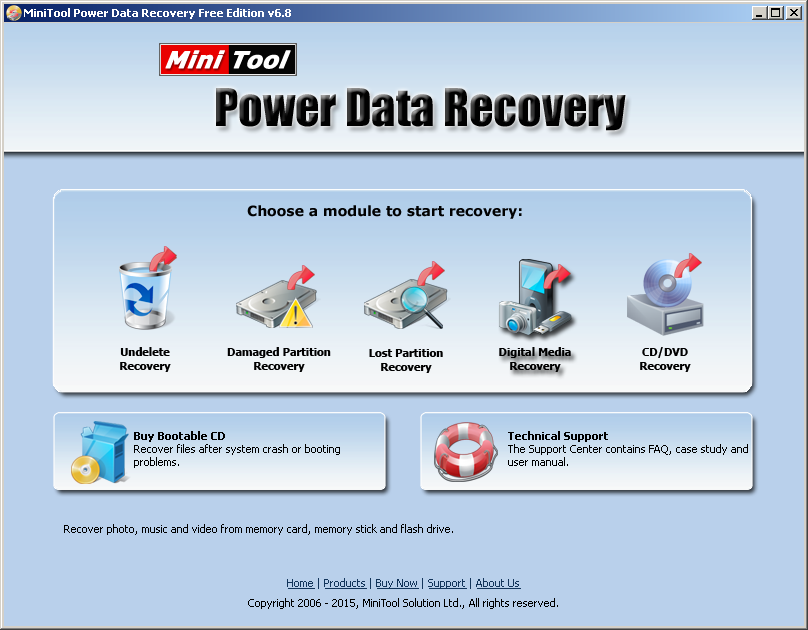 MiniTool Power Data Recovery Free Edition v6.8

Mini Tool

Power Data Recovery

Choose a module to start recovery:

Undelete Recovery

Damaged Partition Recovery

Lost Partition Recovery

Digital Media Recovery

CD/DVD Recovery

Buy Bootable CD
Recover files after system crash or booting problems.

Technical Support
The Support Center contains FAQ, case study and user manual.

Recover photo, music and video from memory card, memory stick and flash drive.

Home | Products | Buy Now | Support | About Us

Copyright 2006 - 2015, MiniTool Solution Ltd., All rights reserved.